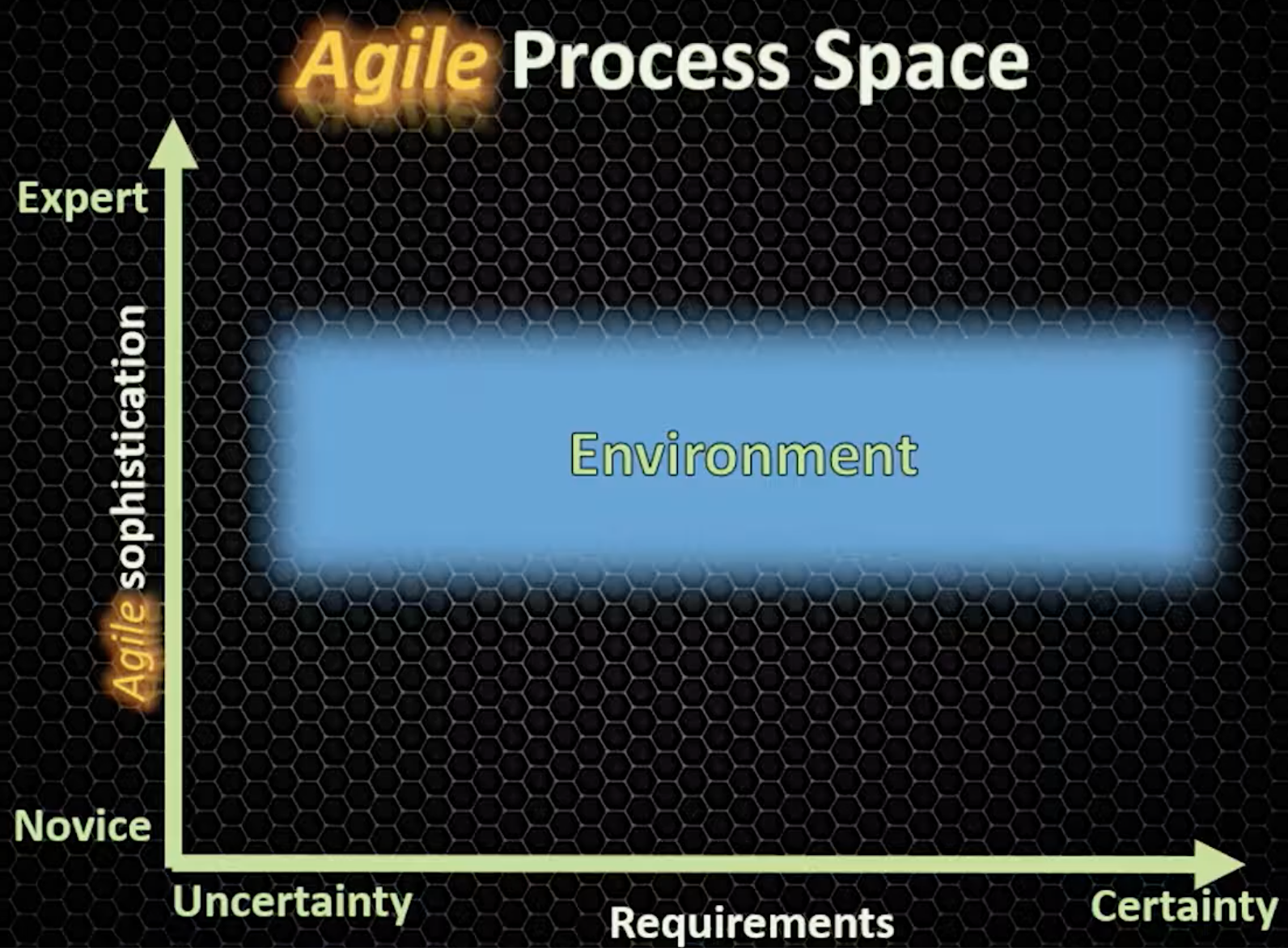 Agile Process Space

Expert

Agile sophistication

Novice

Environment

Uncertainty

Requirements

Certainty